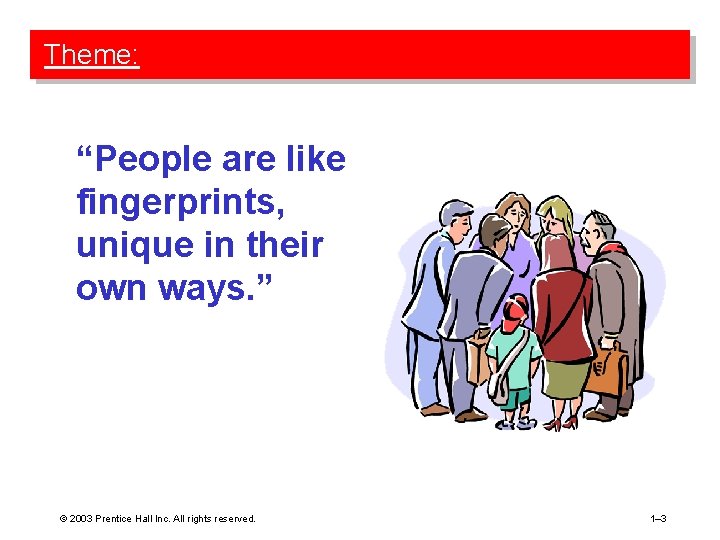 Theme:

“People are like fingerprints, unique in their own ways.”

© 2003 Prentice Hall Inc. All rights reserved.

1–3